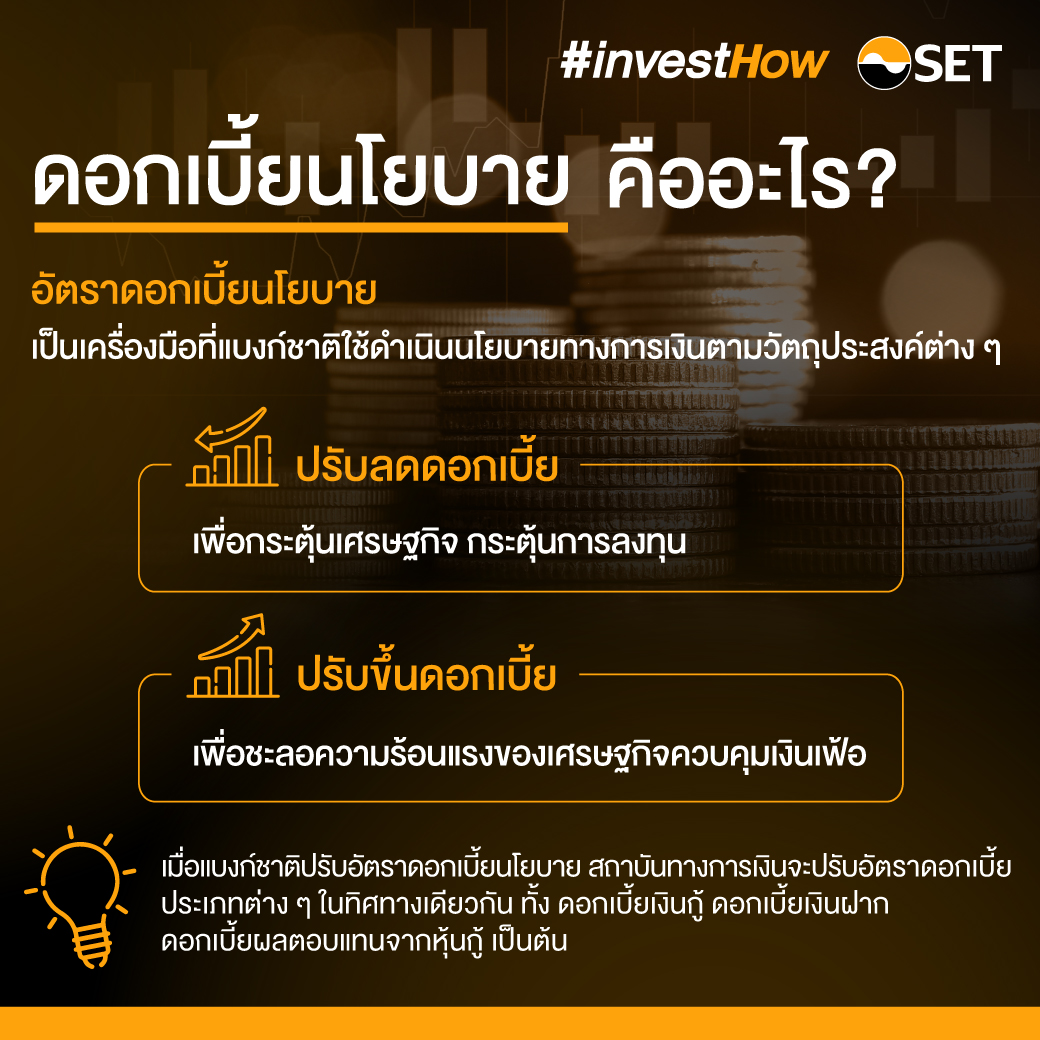 #investHow SET

ดอกเบี้ยนโยบาย คืออะไร?

อัตราดอกเบี้ยนโยบาย
เป็นเครื่องมือที่แบงก์ชาติใช้ดำเนินนโยบายทางการเงินตามวัตถุประสงค์ต่าง ๆ

ปรับลดดอกเบี้ย
เพื่อกระตุ้นเศรษฐกิจ กระตุ้นการลงทุน

ปรับขึ้นดอกเบี้ย
เพื่อชะลอความร้อนแรงของเศรษฐกิจควบคุมเงินเฟ้อ

เมื่อแบงก์ชาติปรับอัตราดอกเบี้ยนโยบาย สถาบันทางการเงินจะปรับอัตราดอกเบี้ยประเภทต่าง ๆ ในทิศทางเดียวกัน ทั้ง ดอกเบี้ยเงินกู้ ดอกเบี้ยเงินฝาก ดอกเบี้ยผลตอบแทนจากหุ้นกู้ เป็นต้น